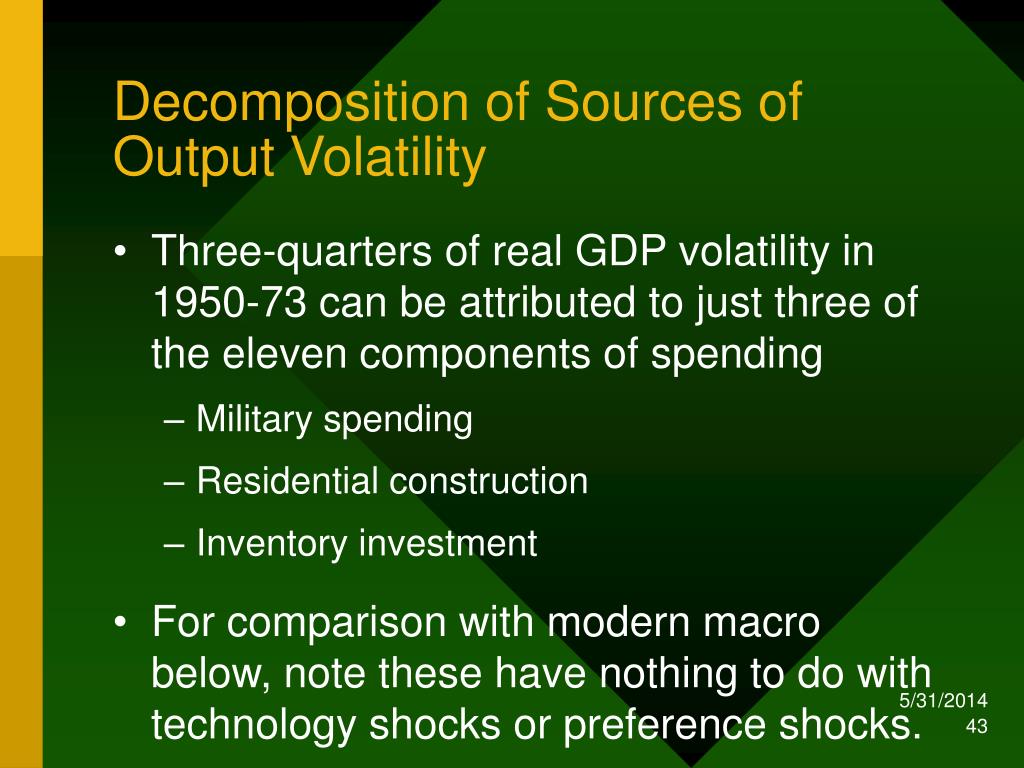 Decomposition of Sources of Output Volatility

• Three-quarters of real GDP volatility in 1950-73 can be attributed to just three of the eleven components of spending

– Military spending

– Residential construction

– Inventory investment

• For comparison with modern macro below, note these have nothing to do with technology shocks or preference shocks.

5/31/2014

43